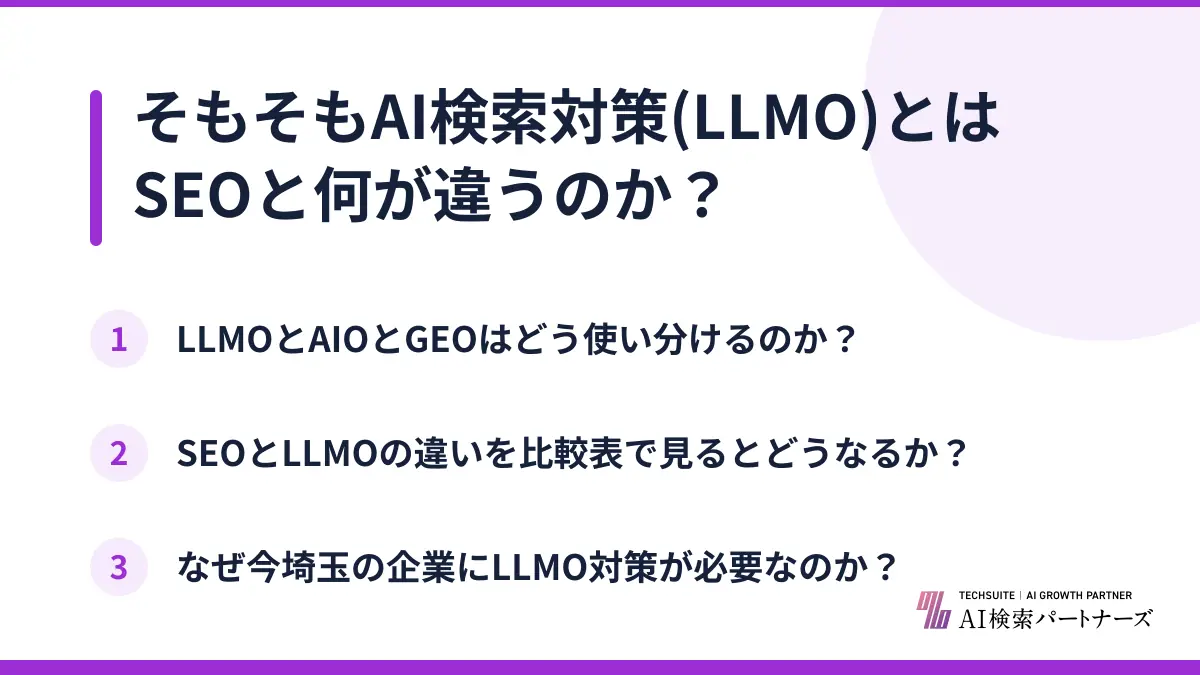 そもそもAI検索対策(LLMO)とはSEOと何が違うのか？

1 LLMOとAIOとGEOはどう使い分けるのか？

2 SEOとLLMOの違いを比較表で見るとどうなるか？

3 なぜ今埼玉の企業にLLMO対策が必要なのか？

TECHSUITE | AI GROWTH PARTNER
AI検索パートナーズ